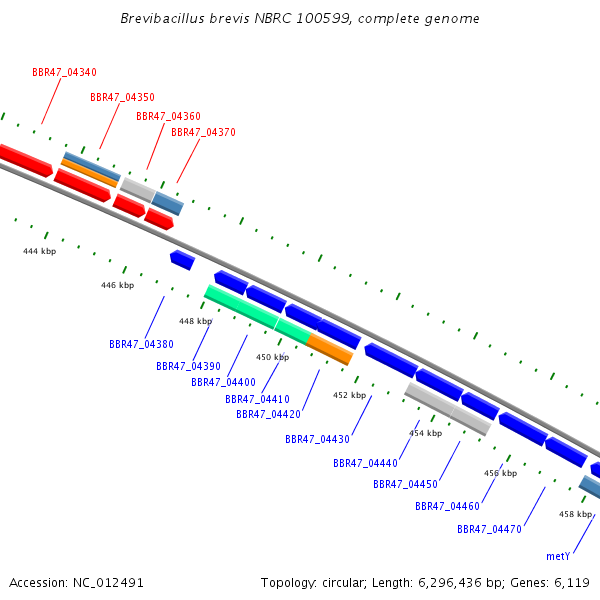 Brevibacillus brevis NBRC 100599, complete genome

BBR47_04340
BBR47_04350
BBR47_04360
BBR47_04370

444 kbp
446 kbp
448 kbp
450 kbp
452 kbp
454 kbp
456 kbp
458 kbp

BBR47_04380
BBR47_04390
BBR47_04400
BBR47_04410
BBR47_04420
BBR47_04430
BBR47_04440
BBR47_04450
BBR47_04460
BBR47_04470
metY

Accession: NC_012491

Topology: circular; Length: 6,296,436 bp; Genes: 6,119